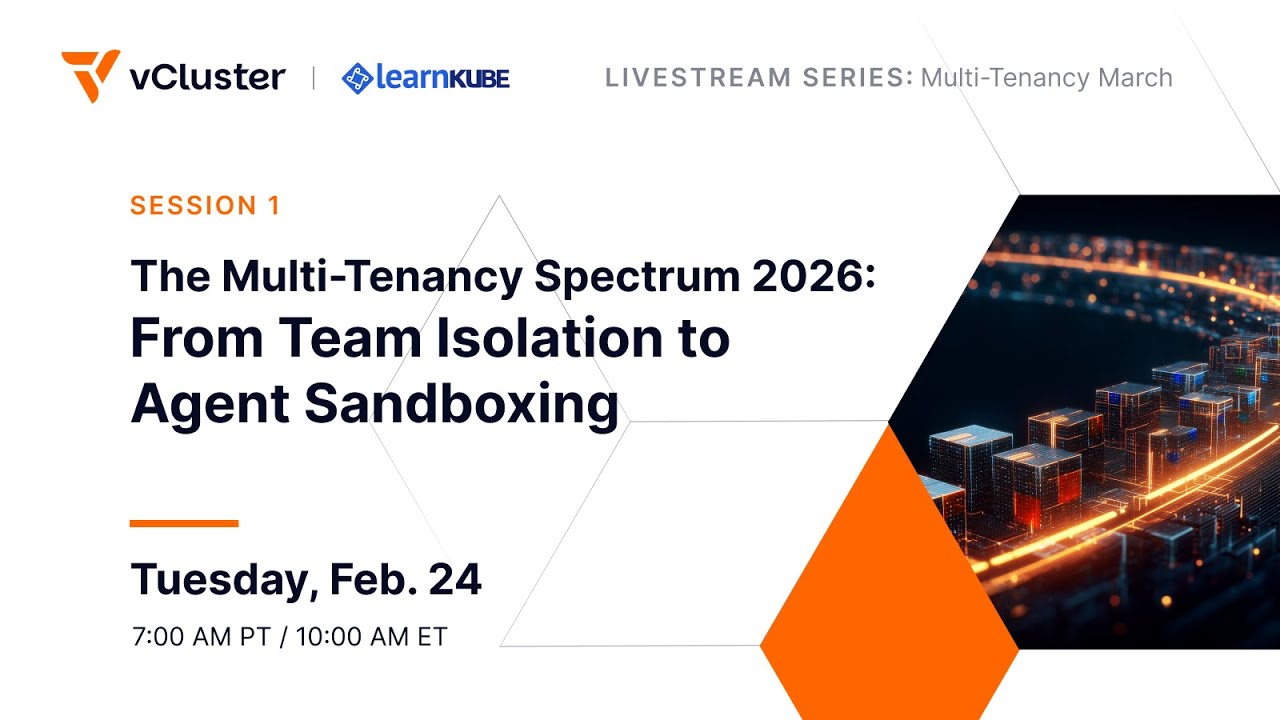 vCluster | learnKUBE

LIVESTREAM SERIES: Multi-Tenancy March

SESSION 1

The Multi-Tenancy Spectrum 2026:
From Team Isolation to Agent Sandboxing

Tuesday, Feb. 24

7:00 AM PT / 10:00 AM ET